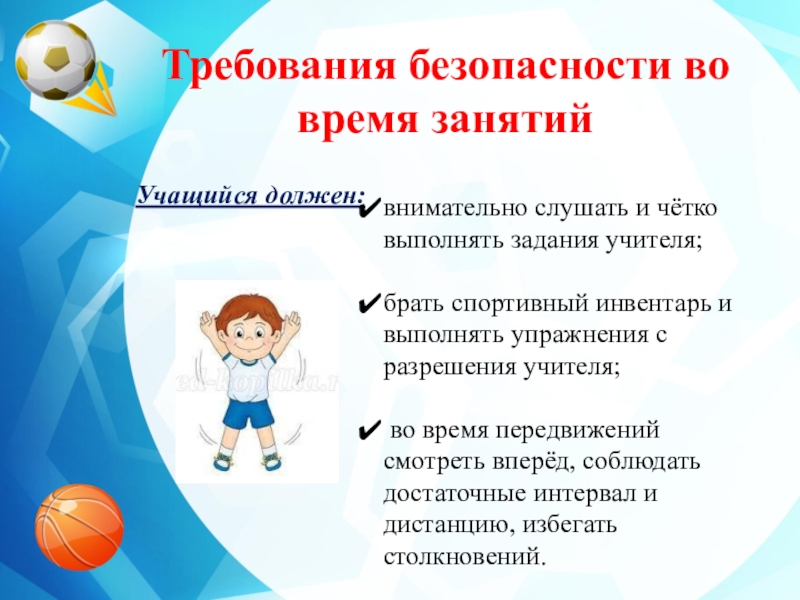 Требования безопасности во время занятий

Учащийся должен:

✔внимательно слушать и чётко выполнять задания учителя;

✔брать спортивный инвентарь и выполнять упражнения с разрешения учителя;

✔ во время передвижений смотреть вперёд, соблюдать достаточные интервал и дистанцию, избегать столкновений.

ed-kopilka.r